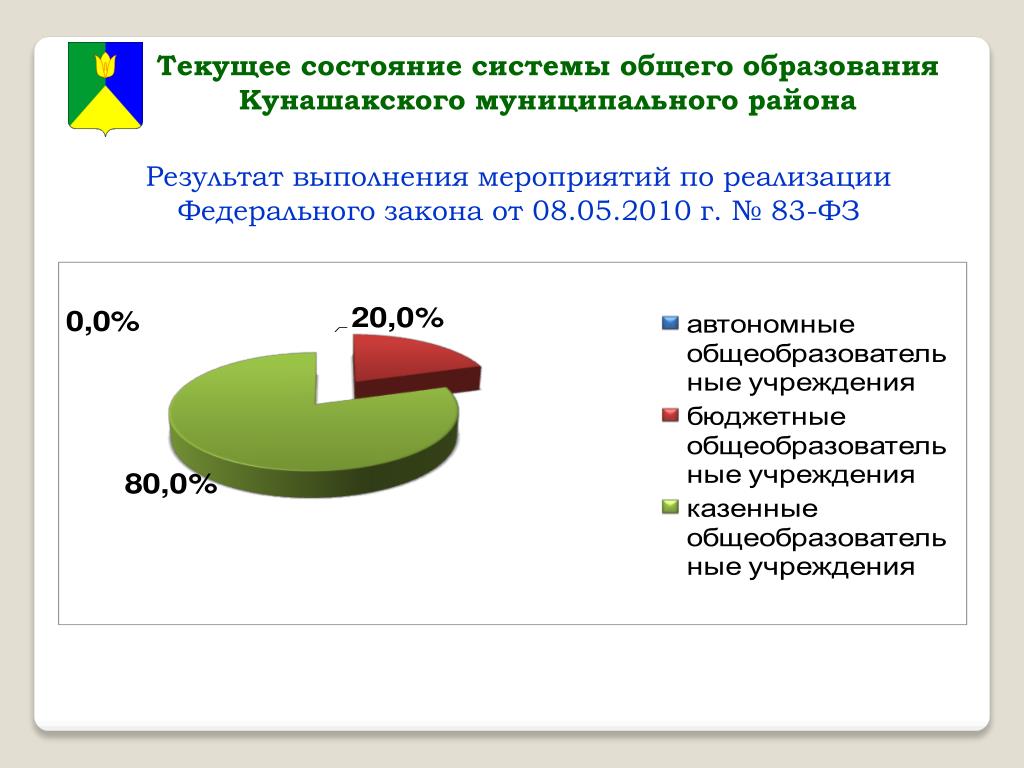 Текущее состояние системы общего образования Кунашакского муниципального района

Результат выполнения мероприятий по реализации Федерального закона от 08.05.2010 г. № 83-ФЗ

0,0%

20,0%

80,0%

автономные общеобразовательные учреждения

бюджетные общеобразовательные учреждения

казенные общеобразовательные учреждения